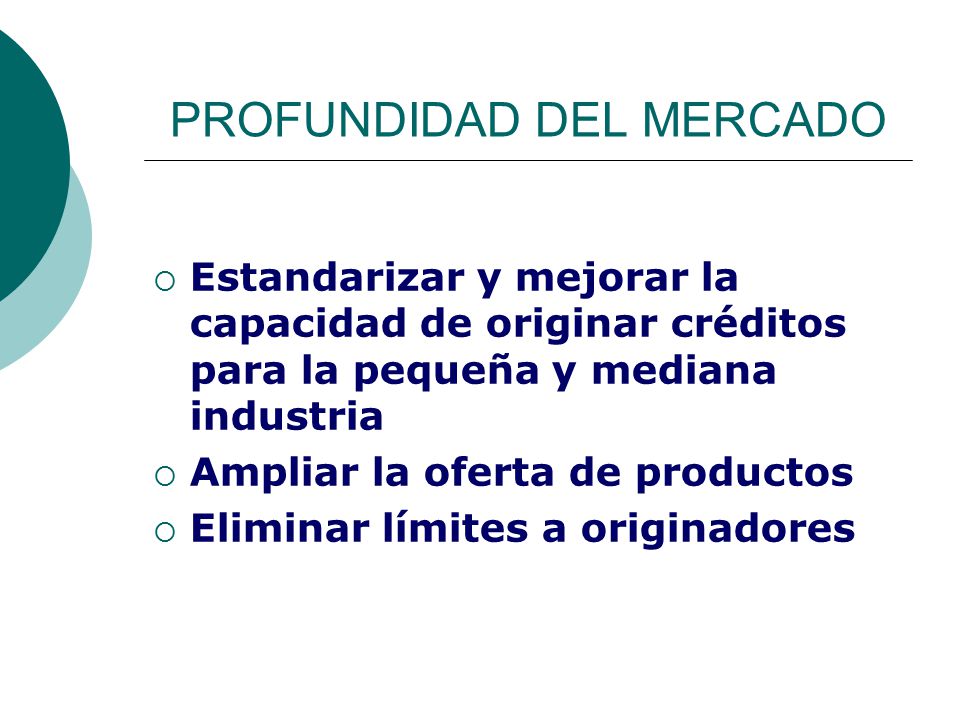 PROFUNDIDAD DEL MERCADO

○ Estandarizar y mejorar la capacidad de originar créditos para la pequeña y mediana industria
○ Ampliar la oferta de productos
○ Eliminar límites a originadores